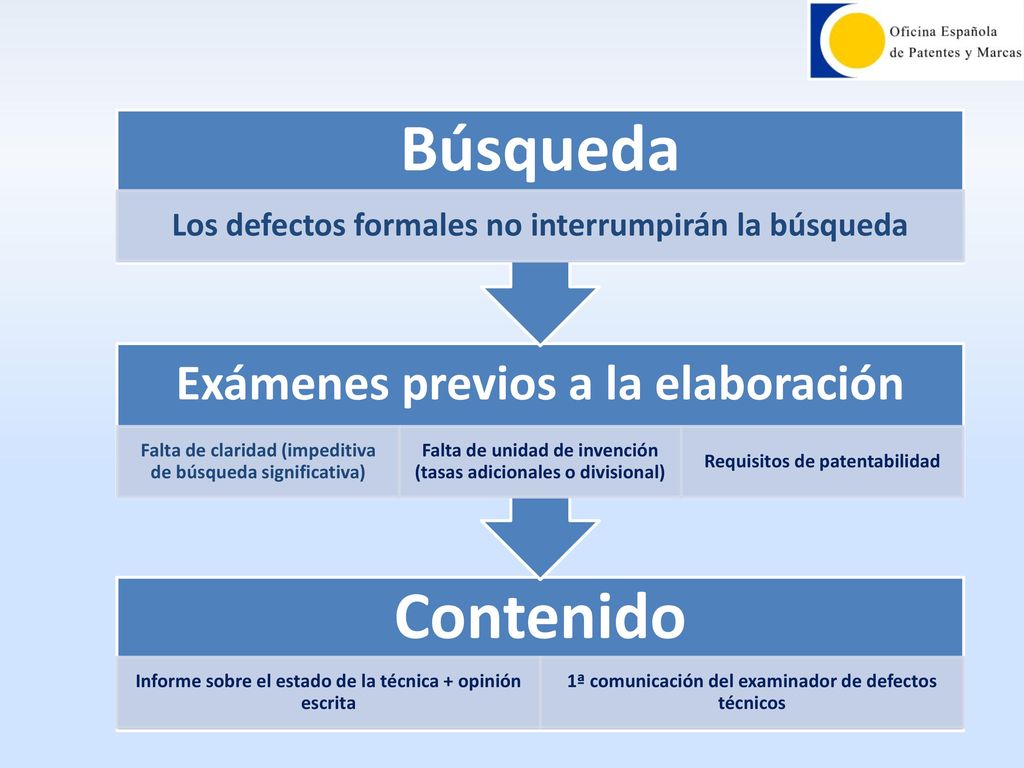 Oficina Española de Patentes y Marcas

Búsqueda

Los defectos formales no interrumpirán la búsqueda

Exámenes previos a la elaboración

Falta de claridad (impeditiva de búsqueda significativa)

Falta de unidad de invención (tasas adicionales o divisional)

Requisitos de patentabilidad

Contenido

Informe sobre el estado de la técnica + opinión escrita

1ª comunicación del examinador de defectos técnicos